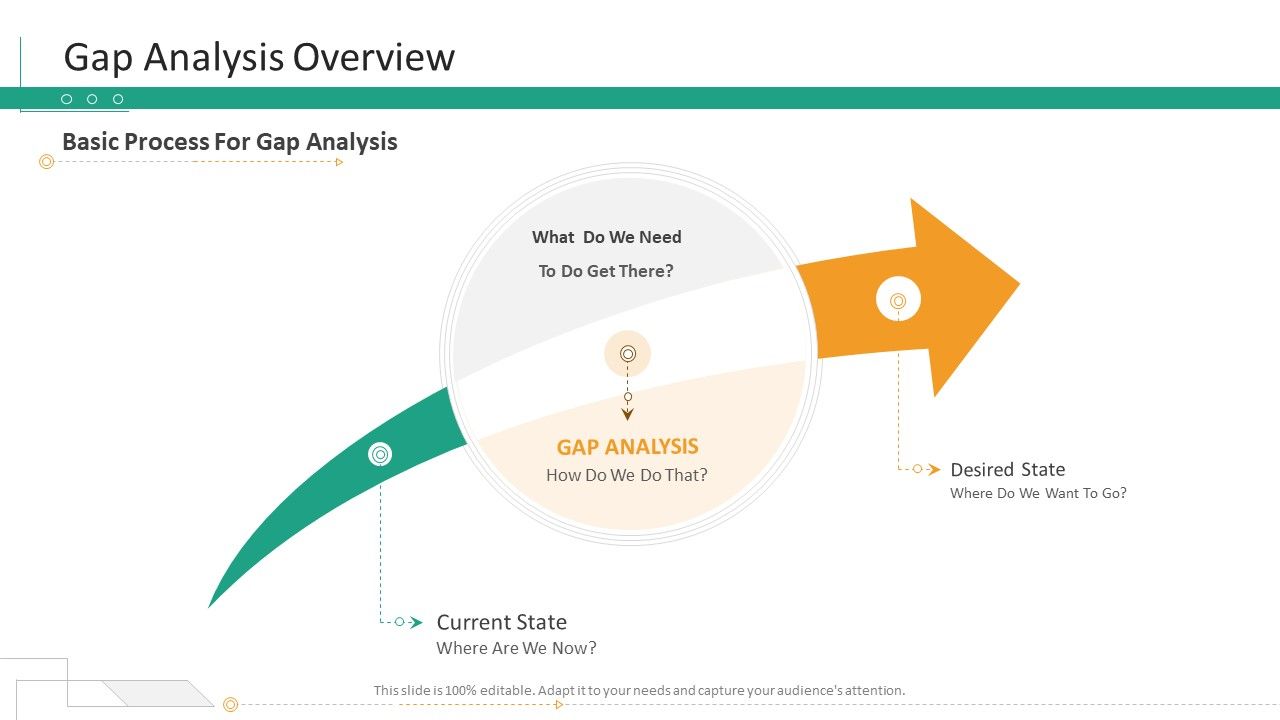 Gap Analysis Overview

Basic Process For Gap Analysis

What Do We Need To Do Get There?

GAP ANALYSIS
How Do We Do That?

Desired State
Where Do We Want To Go?

Current State
Where Are We Now?

This slide is 100% editable. Adapt it to your needs and capture your audience's attention.